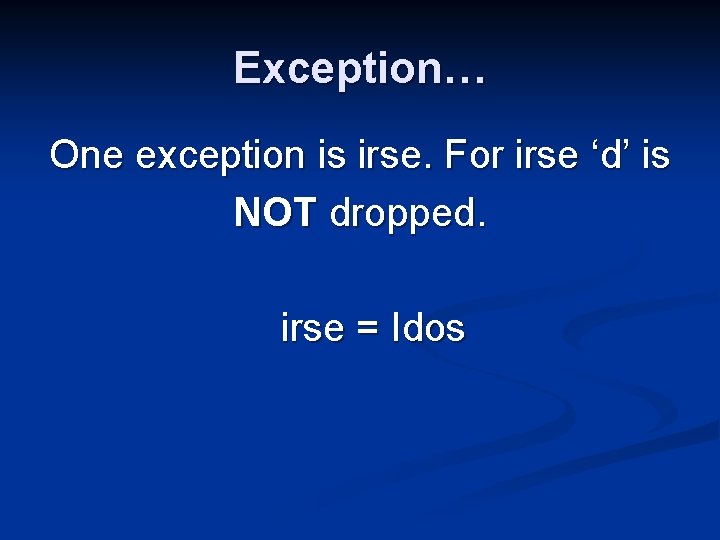 Exception…

One exception is irse. For irse ‘d’ is NOT dropped.

irse = Idos